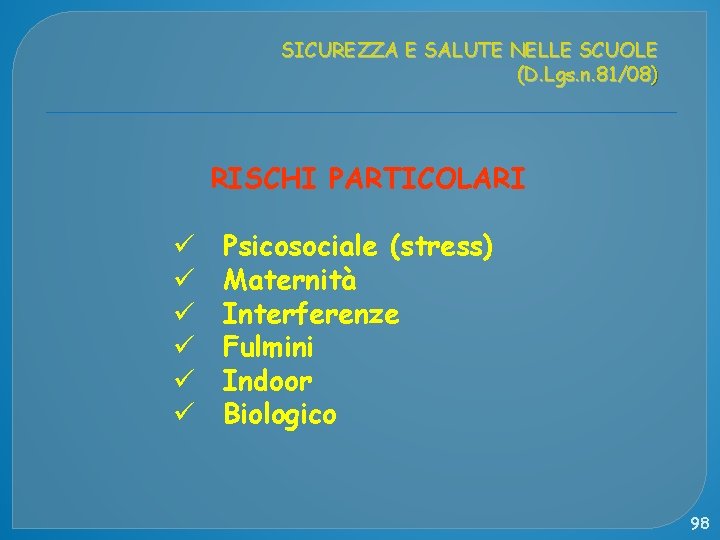 SICUREZZA E SALUTE NELLE SCUOLE
(D.Lgs.n.81/08)

RISCHI PARTICOLARI

✓ Psicosociale (stress)
✓ Maternità
✓ Interferenze
✓ Fulmini
✓ Indoor
✓ Biologico

98